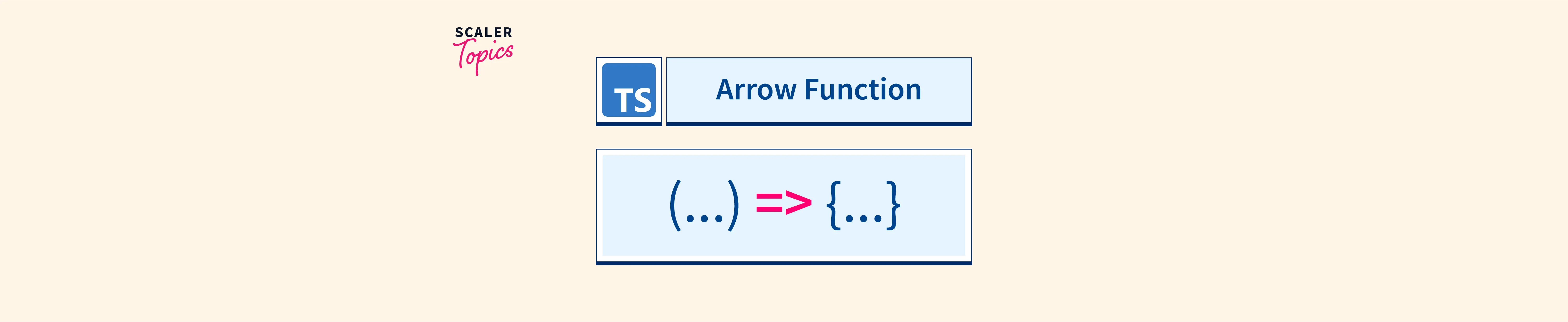 SCALER
Topics

TS

Arrow Function

(...) => {...}